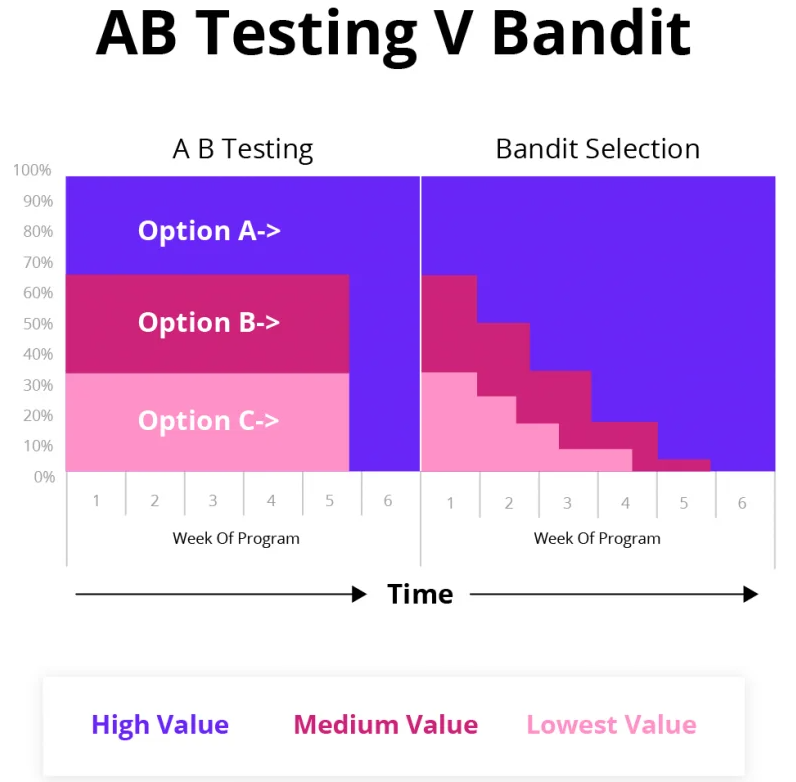 AB Testing V Bandit

A B Testing

Bandit Selection

100%
90%
80%
70%
60%
50%
40%
30%
20%
10%
0%

Option A->

Option B->

Option C->

1 2 3 4 5 6

Week Of Program

1 2 3 4 5 6

Week Of Program

Time

High Value Medium Value Lowest Value